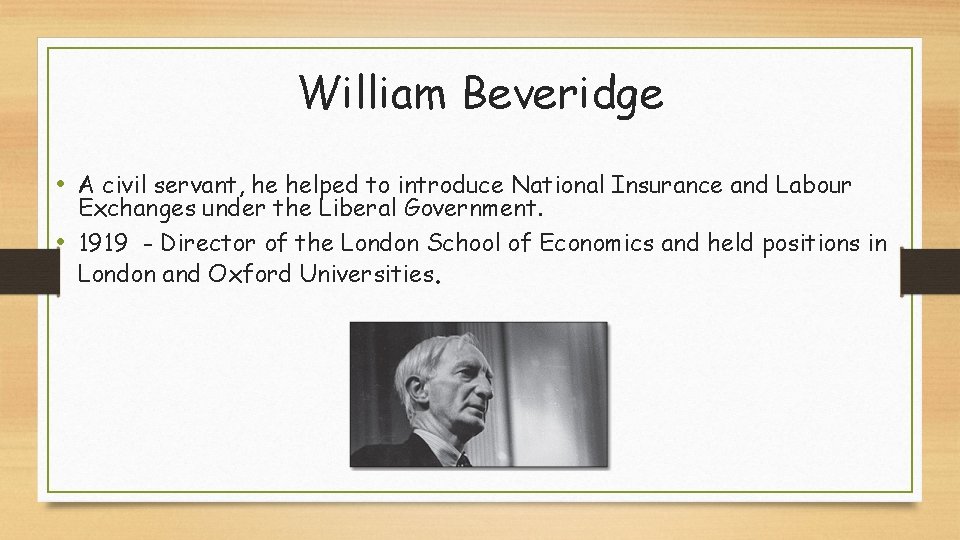 William Beveridge

• A civil servant, he helped to introduce National Insurance and Labour Exchanges under the Liberal Government.

• 1919 - Director of the London School of Economics and held positions in London and Oxford Universities.